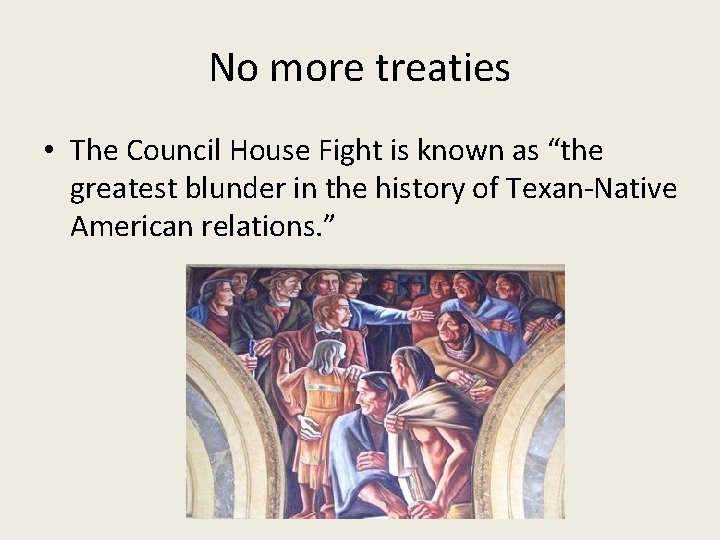 No more treaties

• The Council House Fight is known as “the greatest blunder in the history of Texan-Native American relations.”